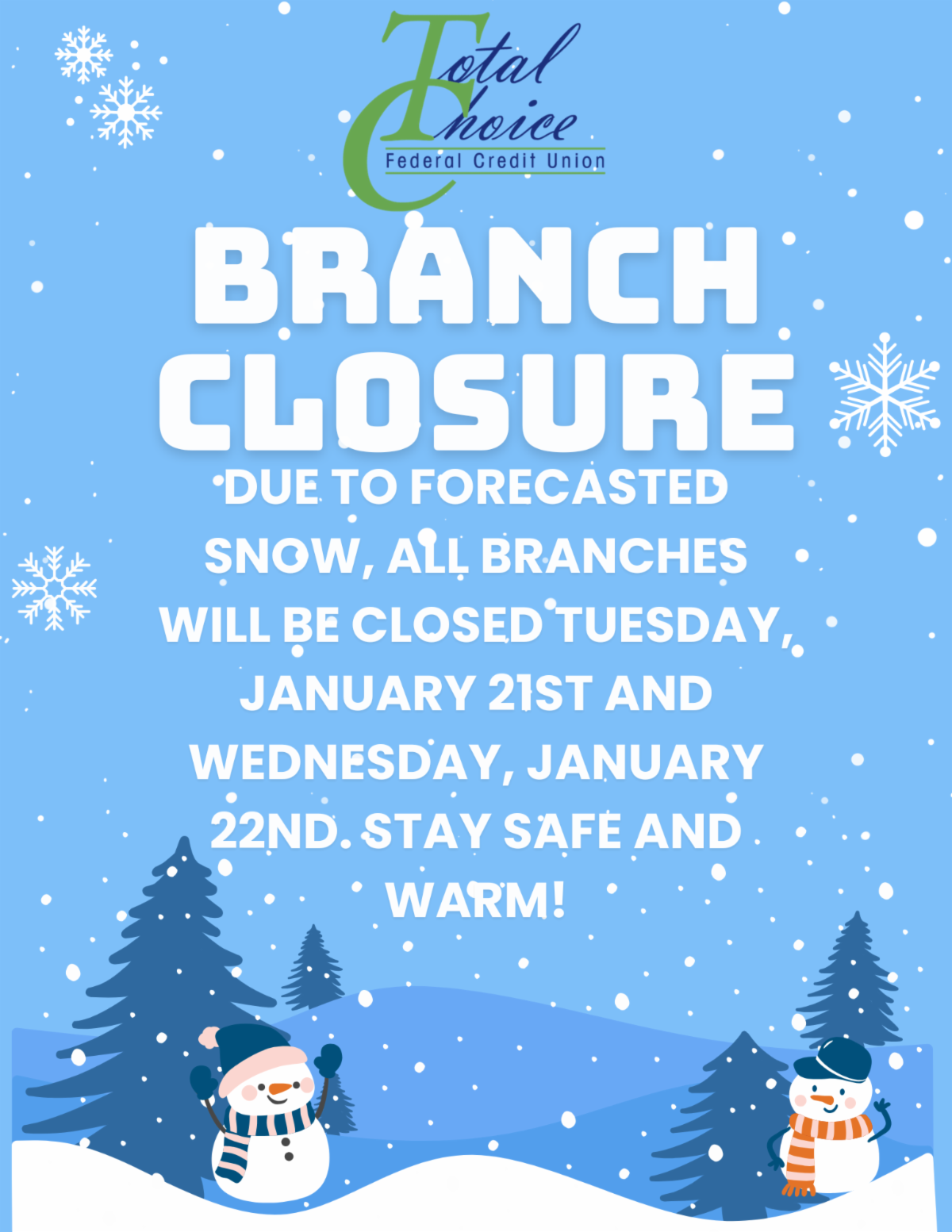 Total Choice
Federal Credit Union

BRANCH CLOSURE

DUE TO FORECASTED SNOW, ALL BRANCHES WILL BE CLOSED TUESDAY, JANUARY 21ST AND WEDNESDAY, JANUARY 22ND. STAY SAFE AND WARM!